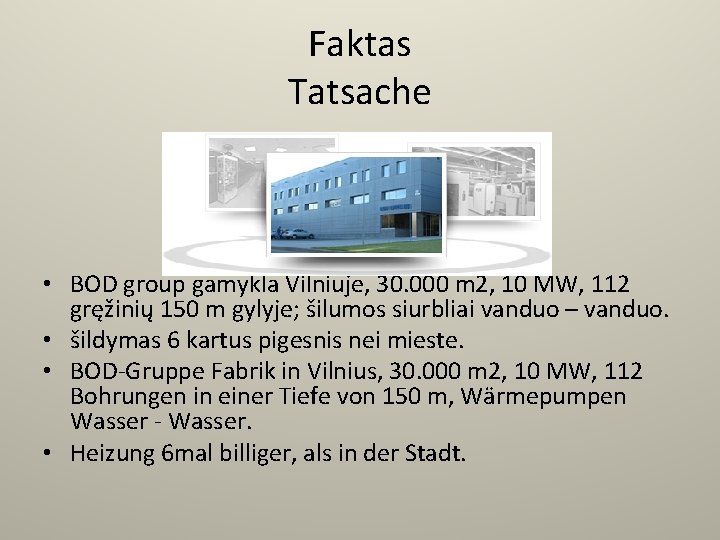 Faktas
Tatsache

• BOD group gamykla Vilniuje, 30.000 m2, 10 MW, 112 gręžinių 150 m gylyje; šilumos siurbliai vanduo – vanduo.
• šildymas 6 kartus pigesnis nei mieste.
• BOD-Gruppe Fabrik in Vilnius, 30.000 m2, 10 MW, 112 Bohrungen in einer Tiefe von 150 m, Wärmepumpen Wasser - Wasser.
• Heizung 6mal billiger, als in der Stadt.